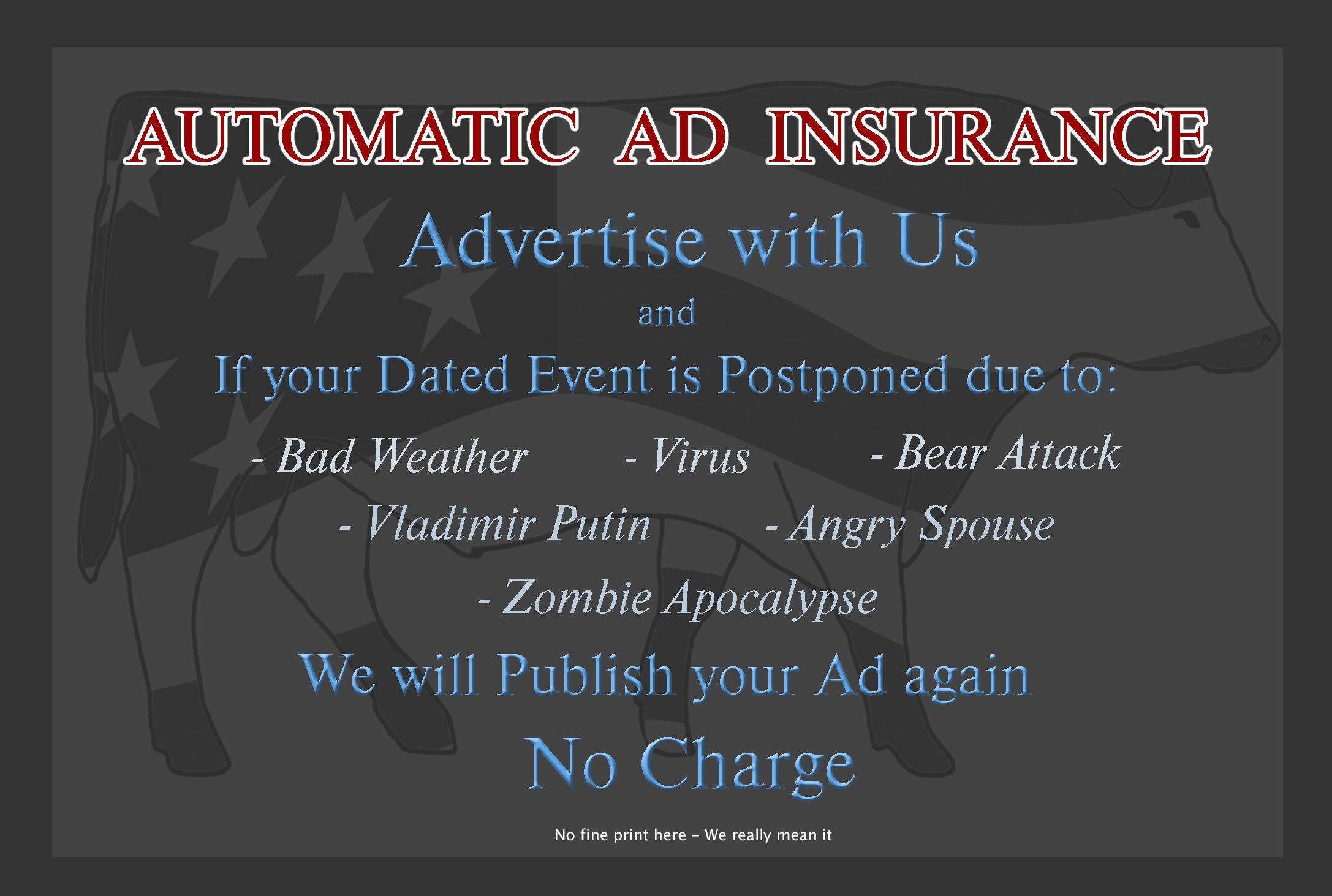 AUTOMATIC AD INSURANCE

Advertise with Us

and

If your Dated Event is Postponed due to:

- Bad Weather - Virus - Bear Attack

- Vladimir Putin - Angry Spouse

- Zombie Apocalypse

We will Publish your Ad again

No Charge

No fine print here – We really mean it